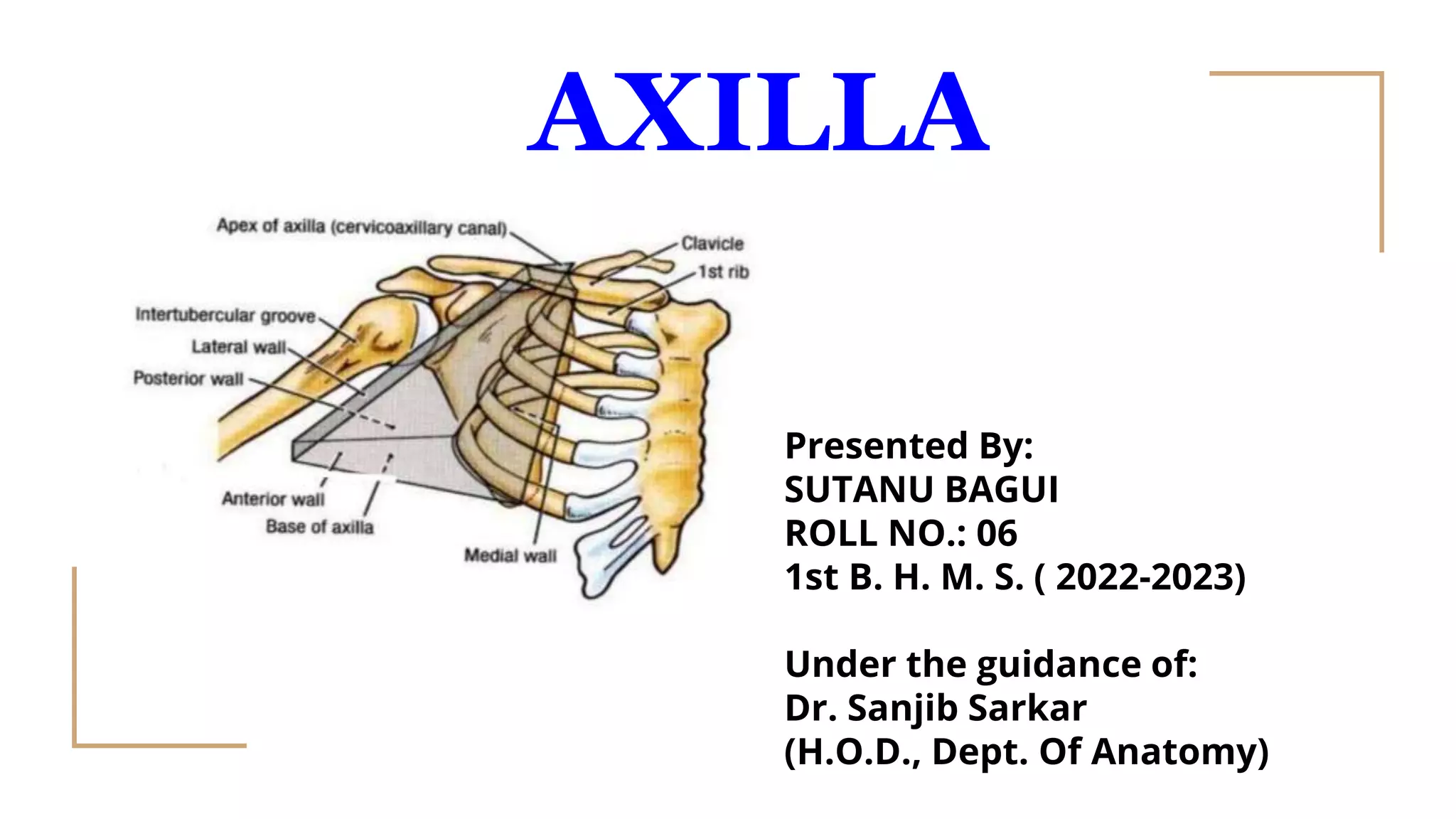 AXILLA

Apex of axilla (cervicoaxillary canal)
Clavicle
1st rib
Intertubercular groove
Lateral wall
Posterior wall
Anterior wall
Base of axilla
Medial wall

Presented By:
SUTANU BAGUI
ROLL NO.: 06
1st B. H. M. S. ( 2022-2023)

Under the guidance of:
Dr. Sanjib Sarkar
(H.O.D., Dept. Of Anatomy)